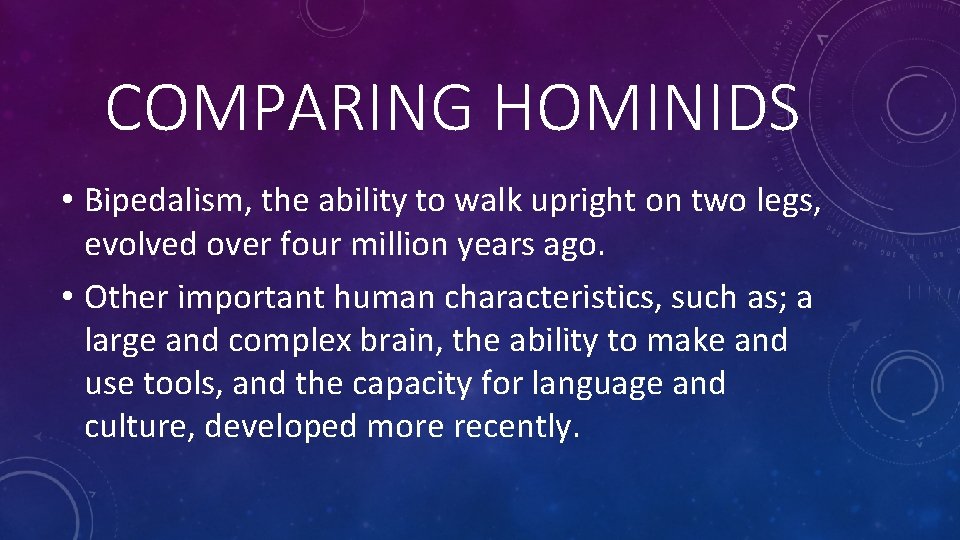 COMPARING HOMINIDS

• Bipedalism, the ability to walk upright on two legs, evolved over four million years ago.

• Other important human characteristics, such as; a large and complex brain, the ability to make and use tools, and the capacity for language and culture, developed more recently.